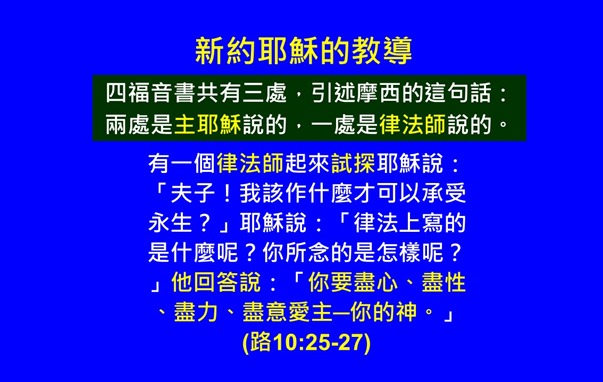 新約耶穌的教導

四福音書共有三處，引述摩西的這句話：兩處是主耶穌說的，一處是律法師說的。

有一個律法師起來試探耶穌說：「夫子！我該作什麼才可以承受永生？」耶穌說：「律法上寫的是什麼呢？你所念的是怎樣呢？」他回答說：「你要盡心、盡性、盡力、盡意愛主─你的神。」
(路10:25-27)